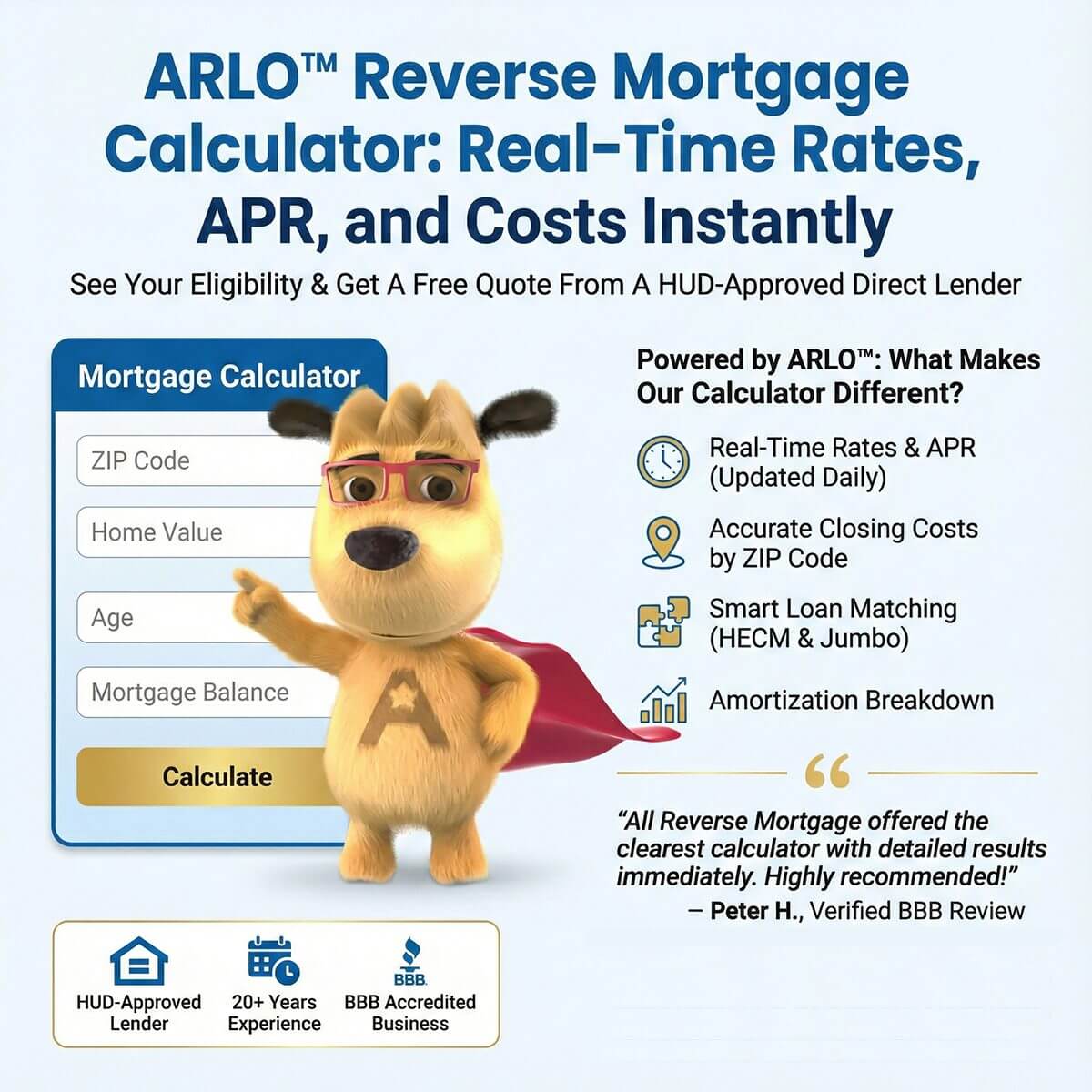 ARLO™ Reverse Mortgage Calculator: Real-Time Rates, APR, and Costs Instantly

See Your Eligibility & Get A Free Quote From A HUD-Approved Direct Lender

Mortgage Calculator

ZIP Code

Home Value

Age

Mortgage Balance

Calculate

A

Powered by ARLO™: What Makes Our Calculator Different?

Real-Time Rates & APR (Updated Daily)

Accurate Closing Costs by ZIP Code

Smart Loan Matching (HECM & Jumbo)

Amortization Breakdown

“All Reverse Mortgage offered the clearest calculator with detailed results immediately. Highly recommended!”
– Peter H., Verified BBB Review

HUD-Approved Lender

20+ Years Experience

BBB

BBB Accredited Business